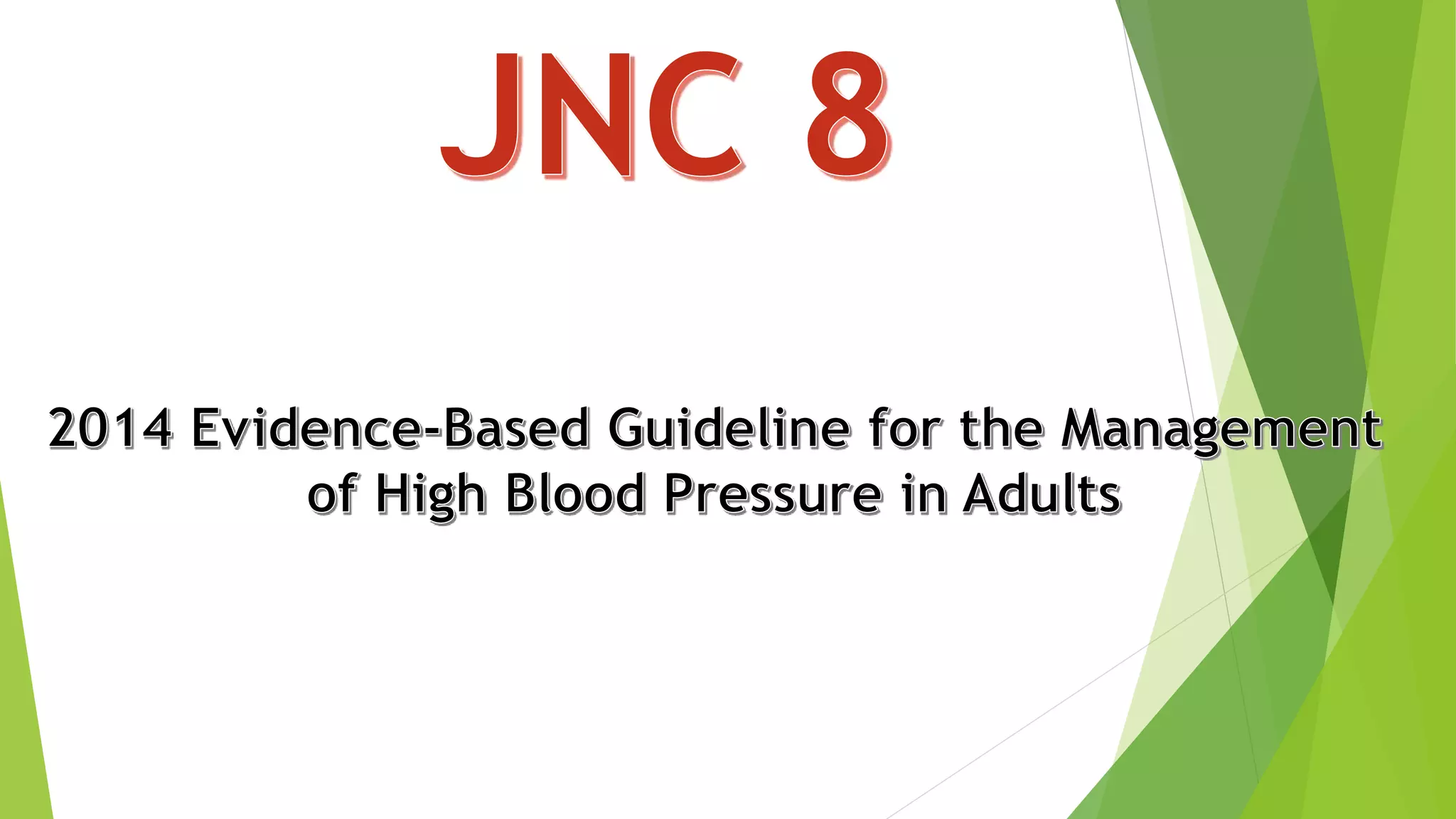 JNC 8

2014 Evidence-Based Guideline for the Management of High Blood Pressure in Adults